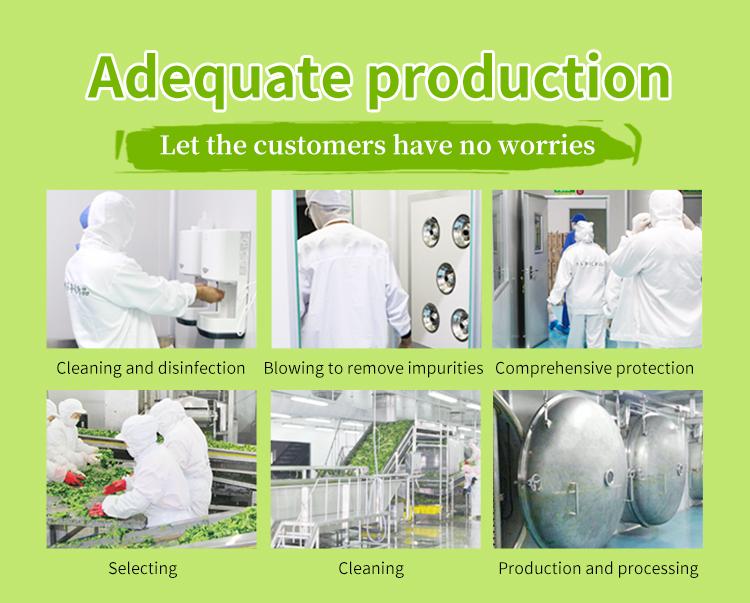 Adequate production

Let the customers have no worries

Cleaning and disinfection

Blowing to remove impurities

Comprehensive protection

Selecting

Cleaning

Production and processing